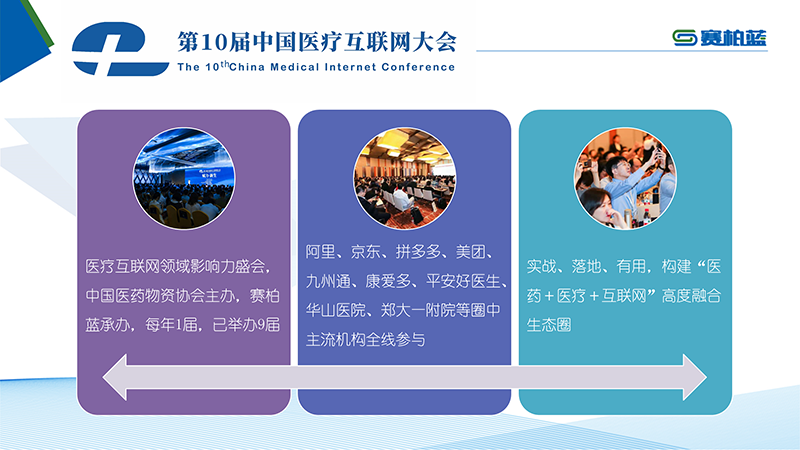 第10届中国医疗互联网大会
The 10$^{th}$China Medical Internet Conference

赛柏蓝

医疗互联网领域影响力盛会，中国医药物资协会主办，赛柏蓝承办，每年1届，已举办9届

阿里、京东、拼多多、美团、九州通、康爱多、平安好医生、华山医院、郑大一附院等圈中主流机构全线参与

实战、落地、有用，构建“医药＋医疗＋互联网”高度融合生态圈